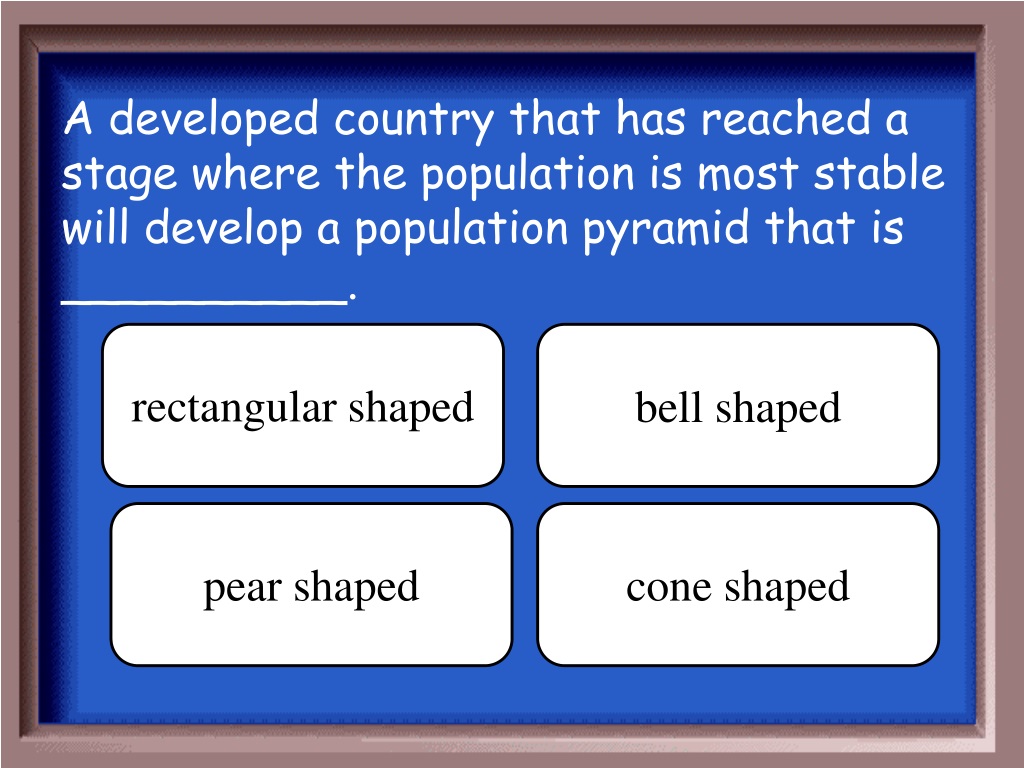 A developed country that has reached a stage where the population is most stable will develop a population pyramid that is __________.

rectangular shaped

bell shaped

pear shaped

cone shaped